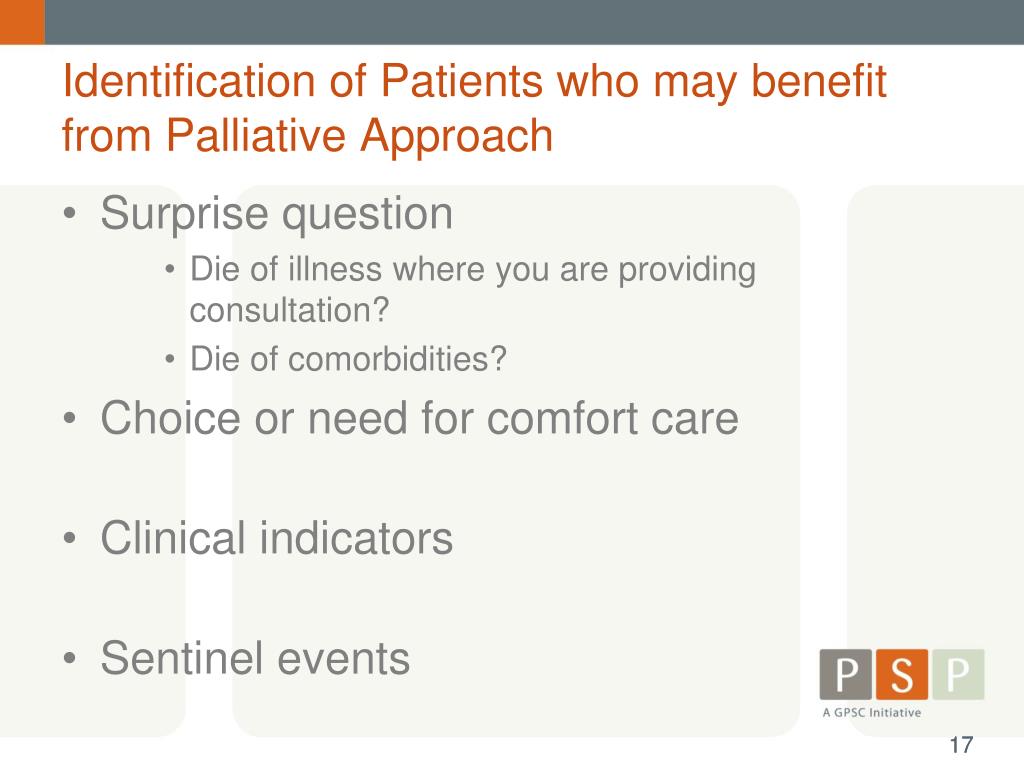 Identification of Patients who may benefit from Palliative Approach

• Surprise question
  • Die of illness where you are providing consultation?
  • Die of comorbidities?
• Choice or need for comfort care
• Clinical indicators
• Sentinel events

P S P
A GPSC Initiative

17